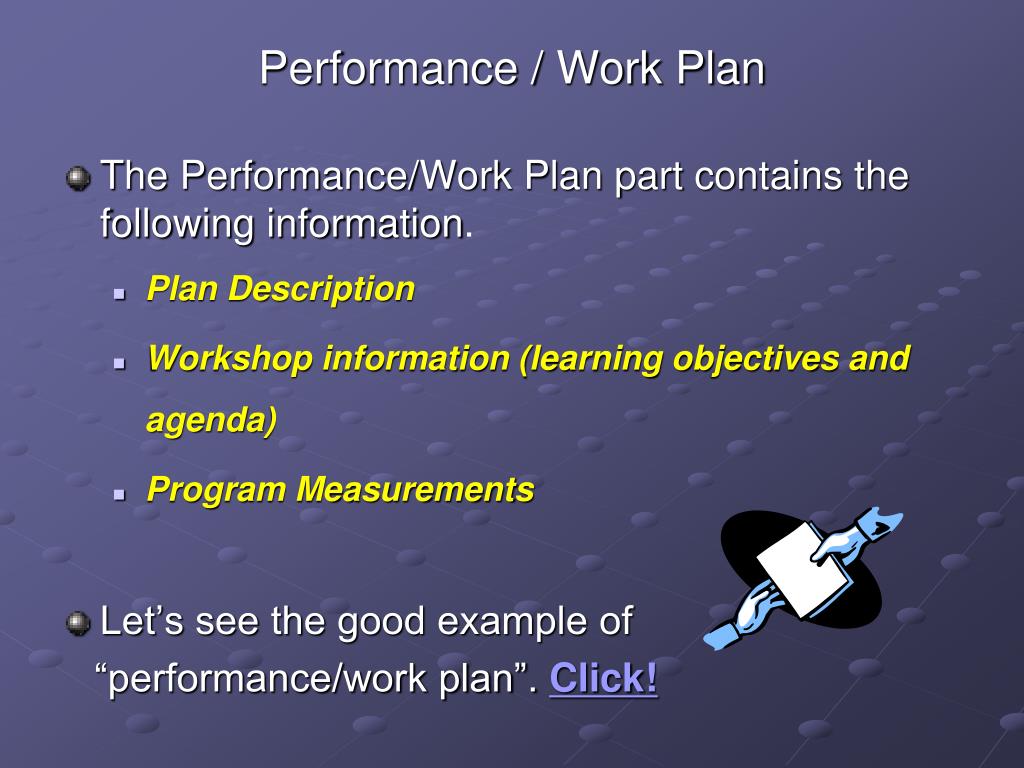 Performance / Work Plan

The Performance/Work Plan part contains the following information.

Plan Description

Workshop information (learning objectives and agenda)

Program Measurements

Let’s see the good example of “performance/work plan”. Click!